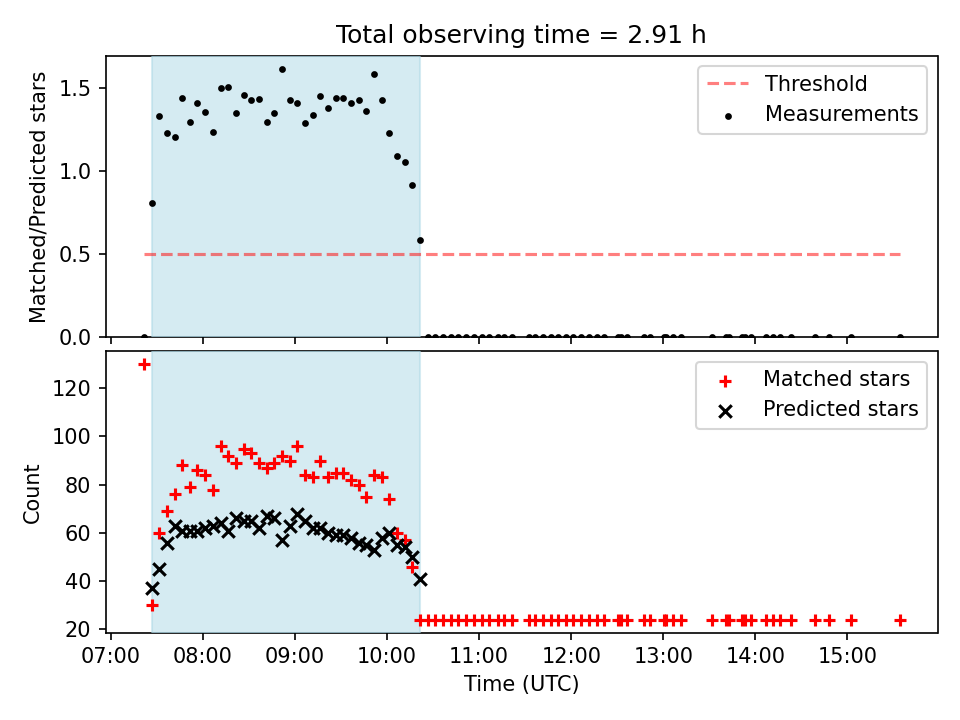 Total observing time = 2.91 h

Matched/Predicted stars

1.5
1.0
0.5
0.0

Threshold
Measurements

Count

120
100
80
60
40
20

Matched stars
Predicted stars

07:00
08:00
09:00
10:00
11:00
12:00
13:00
14:00
15:00

Time (UTC)